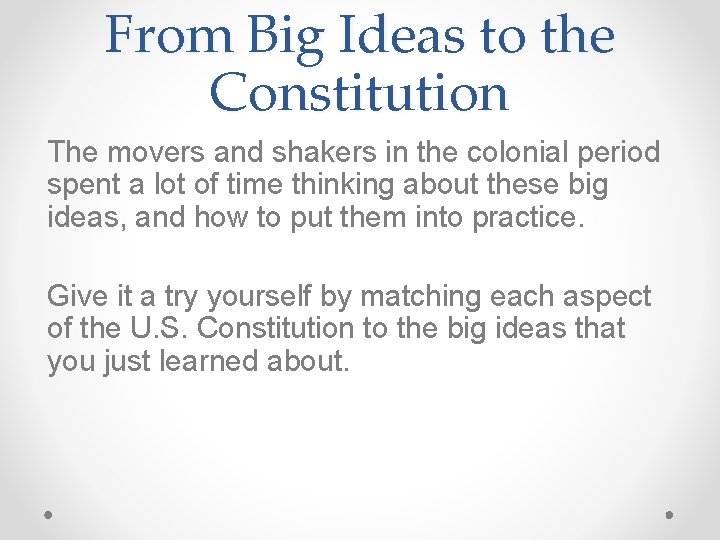 From Big Ideas to the Constitution

The movers and shakers in the colonial period spent a lot of time thinking about these big ideas, and how to put them into practice.

Give it a try yourself by matching each aspect of the U.S. Constitution to the big ideas that you just learned about.